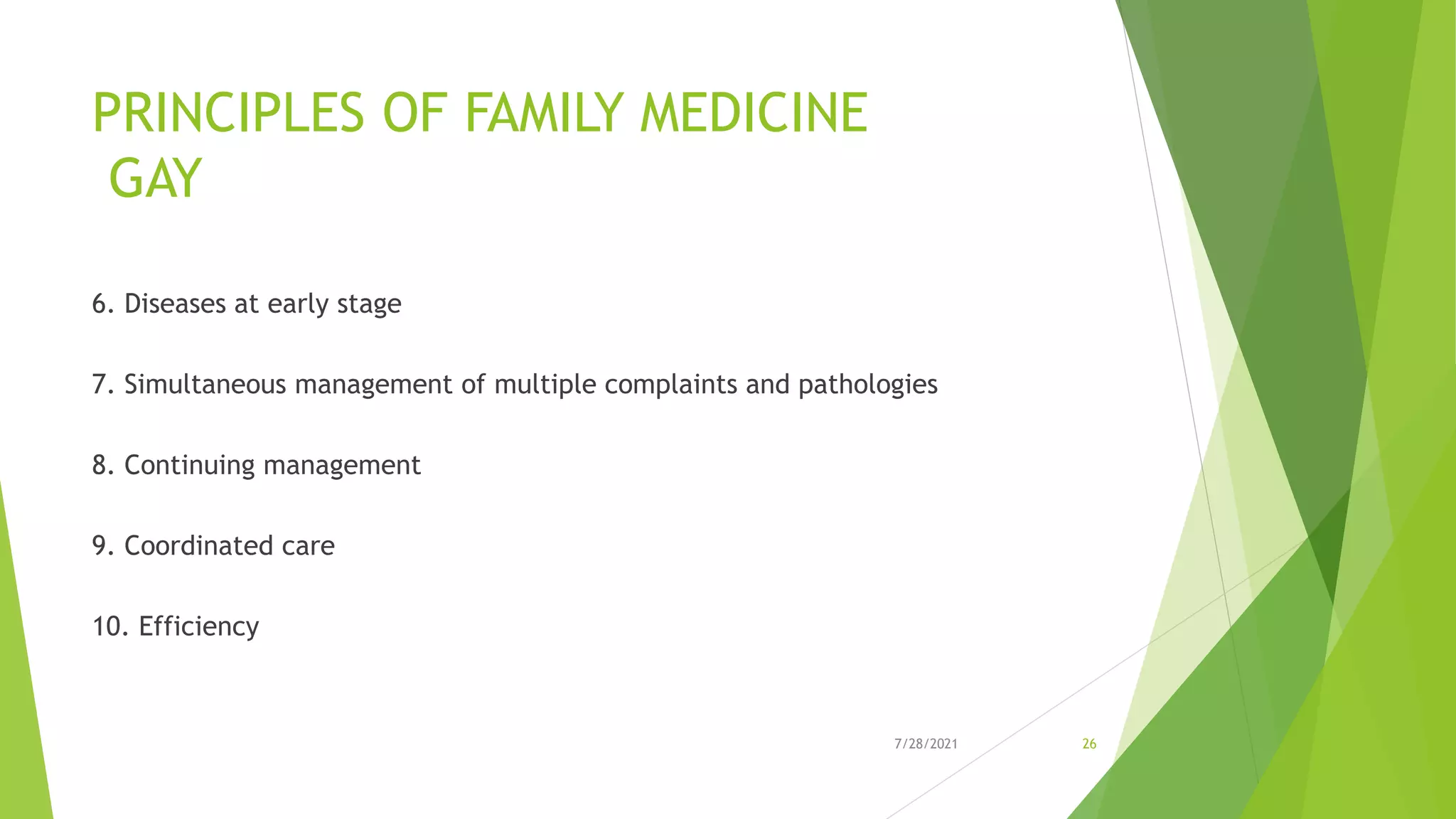 PRINCIPLES OF FAMILY MEDICINE
GAY

6. Diseases at early stage

7. Simultaneous management of multiple complaints and pathologies

8. Continuing management

9. Coordinated care

10. Efficiency

7/28/2021

26